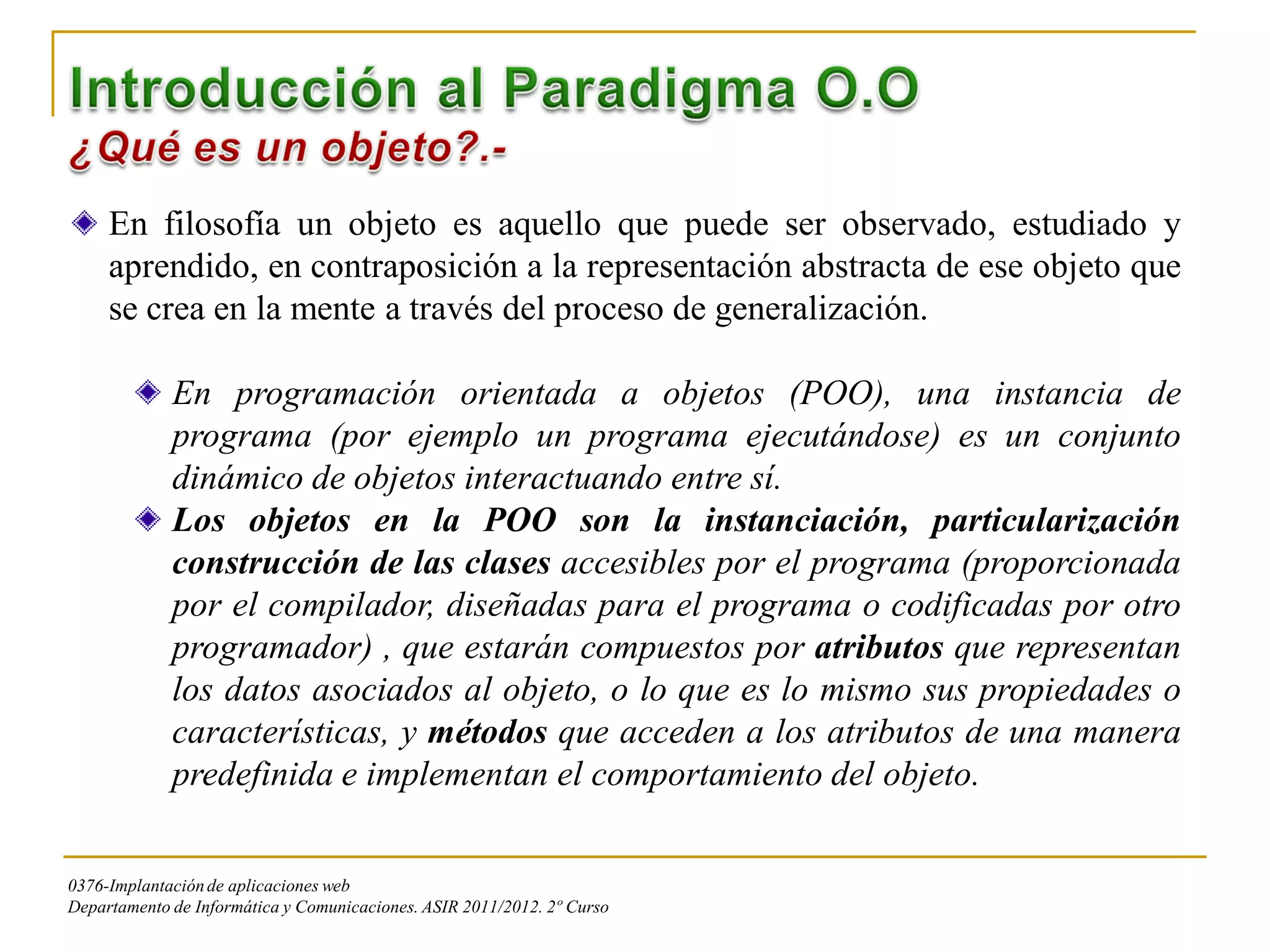 Introducción al Paradigma O.O
¿Qué es un objeto?.-

En filosofía un objeto es aquello que puede ser observado, estudiado y aprendido, en contraposición a la representación abstracta de ese objeto que se crea en la mente a través del proceso de generalización.

En programación orientada a objetos (POO), una instancia de programa (por ejemplo un programa ejecutándose) es un conjunto dinámico de objetos interactuando entre sí.

Los objetos en la POO son la instanciación, particularización construcción de las clases accesibles por el programa (proporcionada por el compilador, diseñadas para el programa o codificadas por otro programador) , que estarán compuestos por atributos que representan los datos asociados al objeto, o lo que es lo mismo sus propiedades o características, y métodos que acceden a los atributos de una manera predefinida e implementan el comportamiento del objeto.

0376-Implantación de aplicaciones web
Departamento de Informática y Comunicaciones. ASIR 2011/2012. 2º Curso